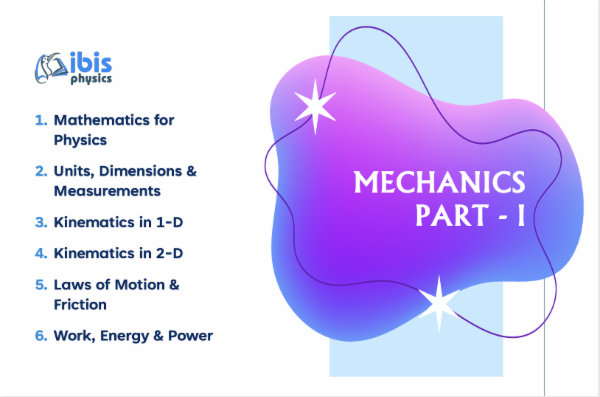 ibis
physics

1. Mathematics for Physics
2. Units, Dimensions & Measurements
3. Kinematics in 1-D
4. Kinematics in 2-D
5. Laws of Motion & Friction
6. Work, Energy & Power

MECHANICS
PART - I